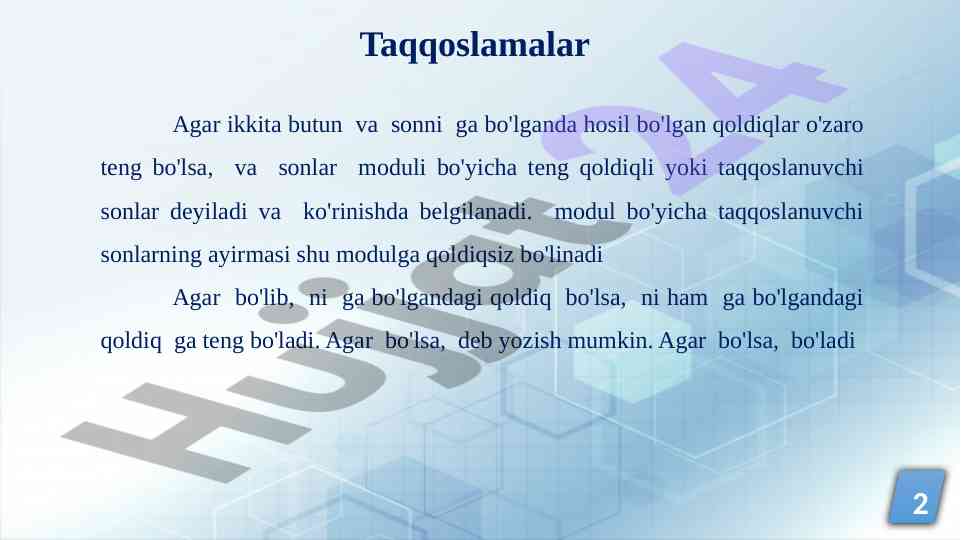 Taqqoslamalar

Agar ikkita butun va sonni ga bo'lganda hosil bo'lgan qoldiqlar o'zaro teng bo'lsa, va sonlar moduli bo'yicha teng qoldiqli yoki taqqoslanuvchi sonlar deyiladi va ko'rinishda belgilanadi. modul bo'yicha taqqoslanuvchi sonlarning ayirmasi shu modulga qoldiqsiz bo'linadi

Agar bo'lib, ni ga bo'lgandagi qoldiq bo'lsa, ni ham ga bo'lgandagi qoldiq ga teng bo'ladi. Agar bo'lsa, deb yozish mumkin. Agar bo'lsa, bo'ladi

Hujjat 24

2